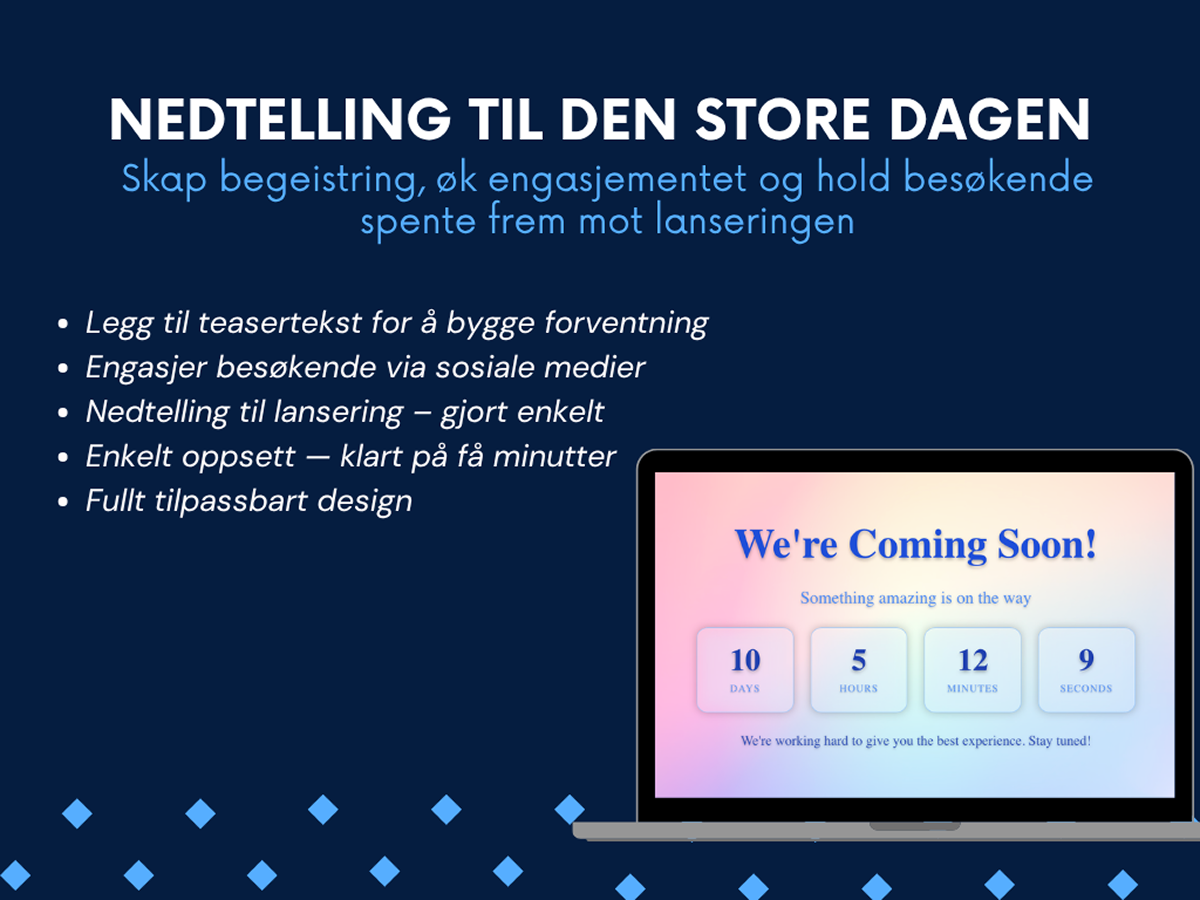 NEDTELLING TIL DEN STORE DAGEN

Skap begeistring, øk engasjementet og hold besøkende spente frem mot lanseringen

• Legg til teasertekst for å bygge forventning
• Engasjer besøkende via sosiale medier
• Nedtelling til lansering – gjort enkelt
• Enkelt oppsett — klart på få minutter
• Fullt tilpassbart design

We're Coming Soon!

Something amazing is on the way

10
DAYS

5
HOURS

12
MINUTES

9
SECONDS

We're working hard to give you the best experience. Stay tuned!